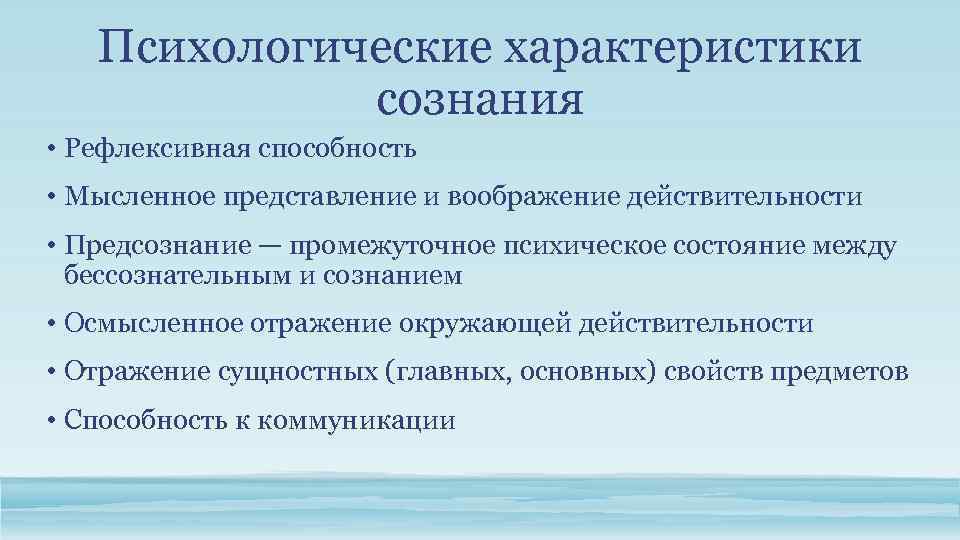 Психологические характеристики сознания

• Рефлексивная способность

• Мысленное представление и воображение действительности

• Предсознание — промежуточное психическое состояние между бессознательным и сознанием

• Осмысленное отражение окружающей действительности

• Отражение сущностных (главных, основных) свойств предметов

• Способность к коммуникации